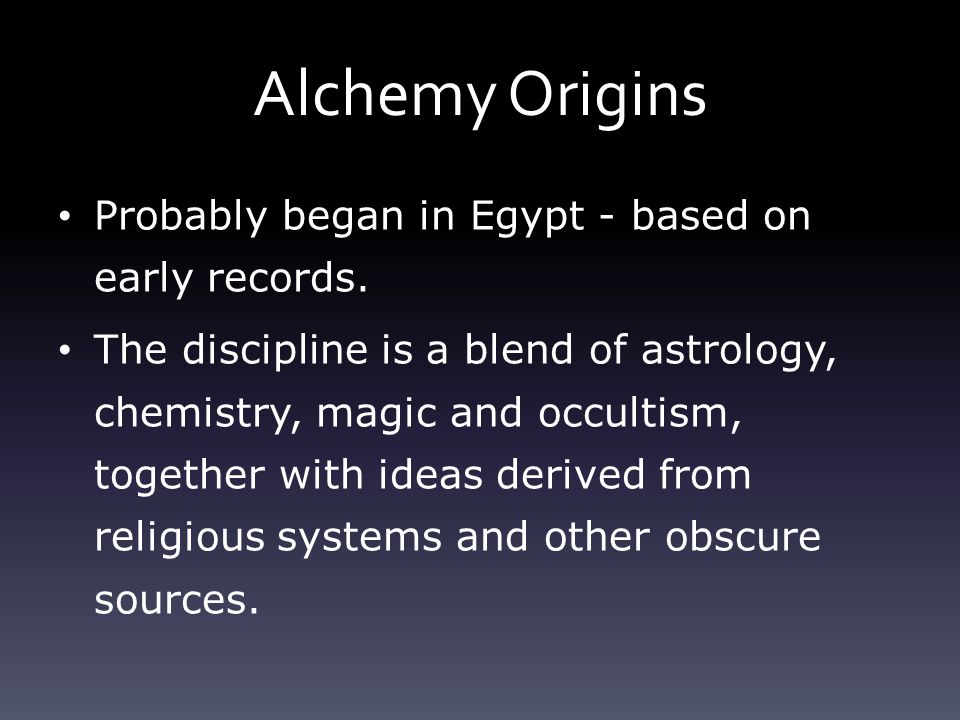 Alchemy Origins

• Probably began in Egypt - based on early records.

• The discipline is a blend of astrology, chemistry, magic and occultism, together with ideas derived from religious systems and other obscure sources.